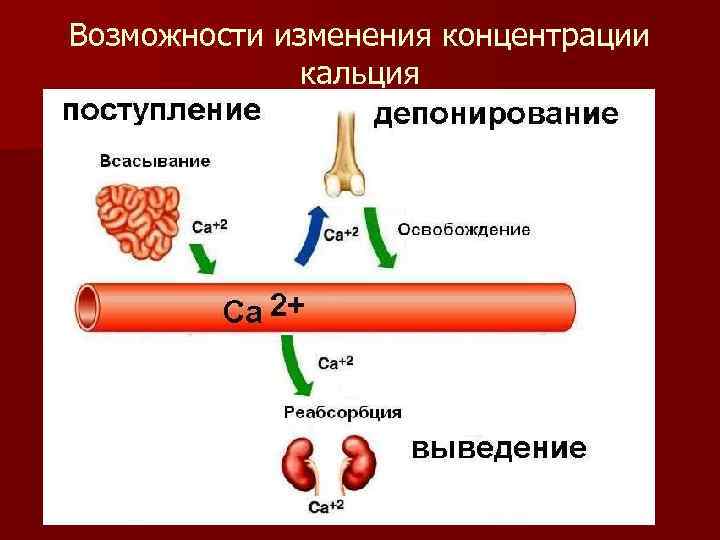 Возможности изменения концентрации кальция

поступление

депонирование

Всасывание

$Ca^{+2}$

$Ca^{+2}$

Освобождение

$Ca^{2+}$

$Ca^{+2}$

Реабсорбция

выведение

$Ca^{+2}$